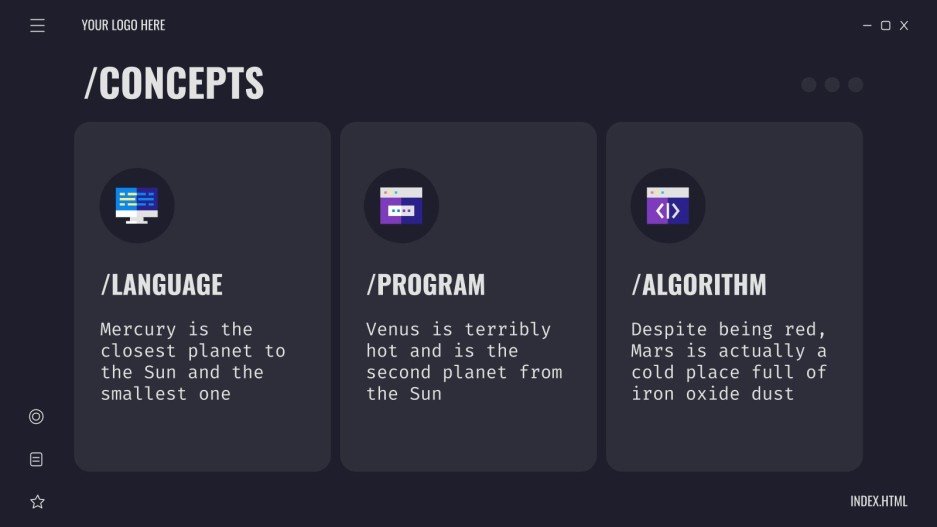 YOUR LOGO HERE

/CONCEPTS

/LANGUAGE

Mercury is the closest planet to the Sun and the smallest one

/PROGRAM

Venus is terribly hot and is the second planet from the Sun

/ALGORITHM

Despite being red, Mars is actually a cold place full of iron oxide dust

INDEX.HTML